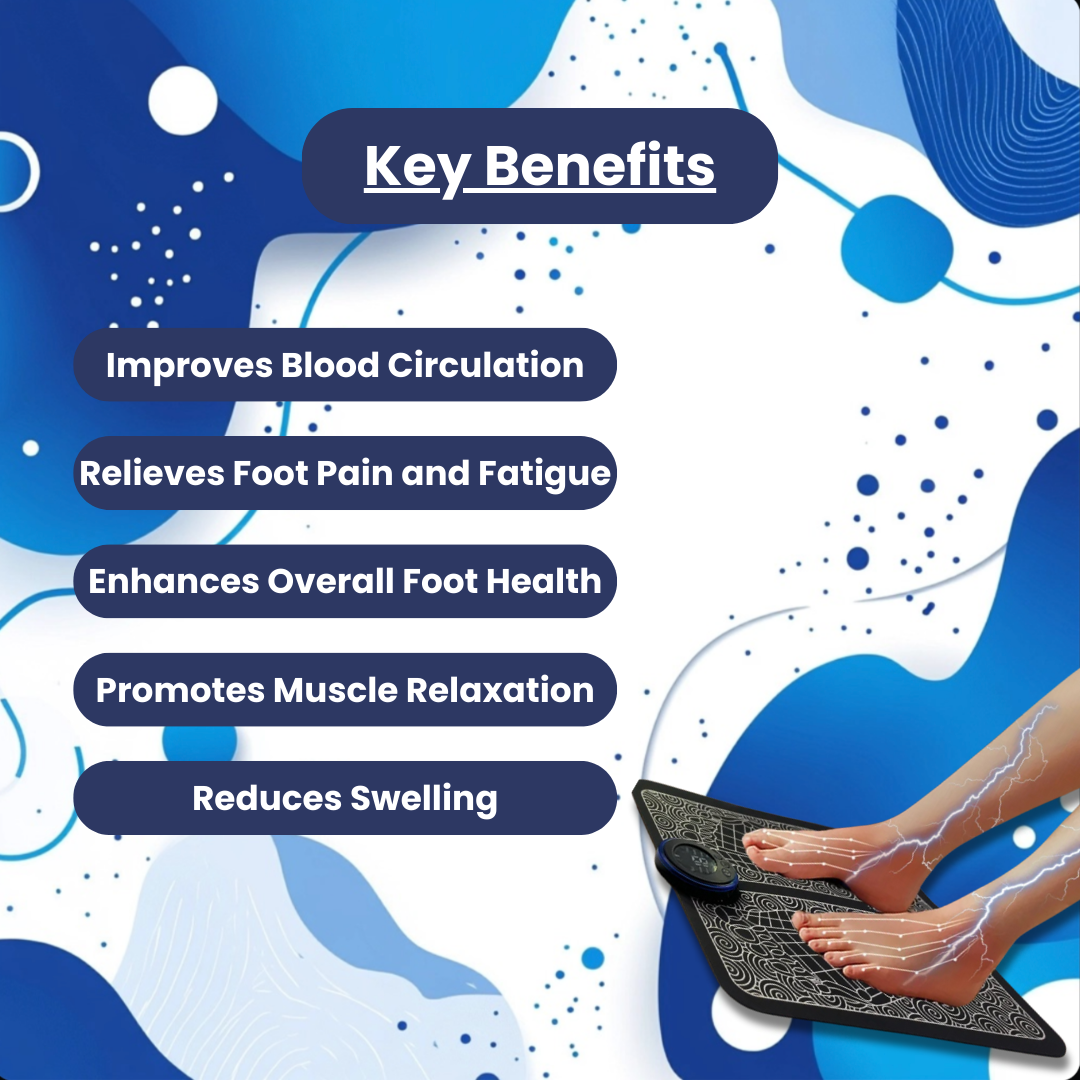 Key Benefits

Improves Blood Circulation

Relieves Foot Pain and Fatigue

Enhances Overall Foot Health

Promotes Muscle Relaxation

Reduces Swelling